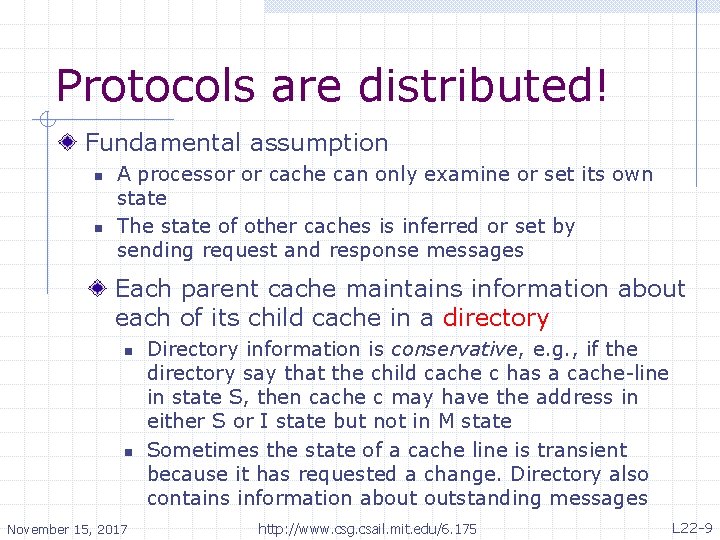 Protocols are distributed!

Fundamental assumption

A processor or cache can only examine or set its own state

The state of other caches is inferred or set by sending request and response messages

Each parent cache maintains information about each of its child cache in a directory

Directory information is conservative, e.g., if the directory say that the child cache c has a cache-line in state S, then cache c may have the address in either S or I state but not in M state

Sometimes the state of a cache line is transient because it has requested a change. Directory also contains information about outstanding messages

November 15, 2017 http://www.csg.csail.mit.edu/6.175 L22-9